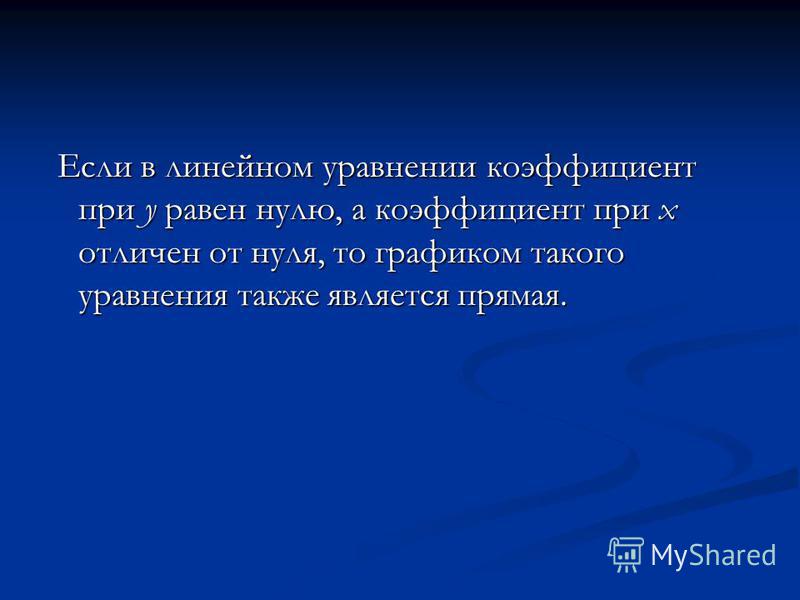 Если в линейном уравнении коэффициент при $y$ равен нулю, а коэффициент при $x$ отличен от нуля, то графиком такого уравнения также является прямая.

MyShared